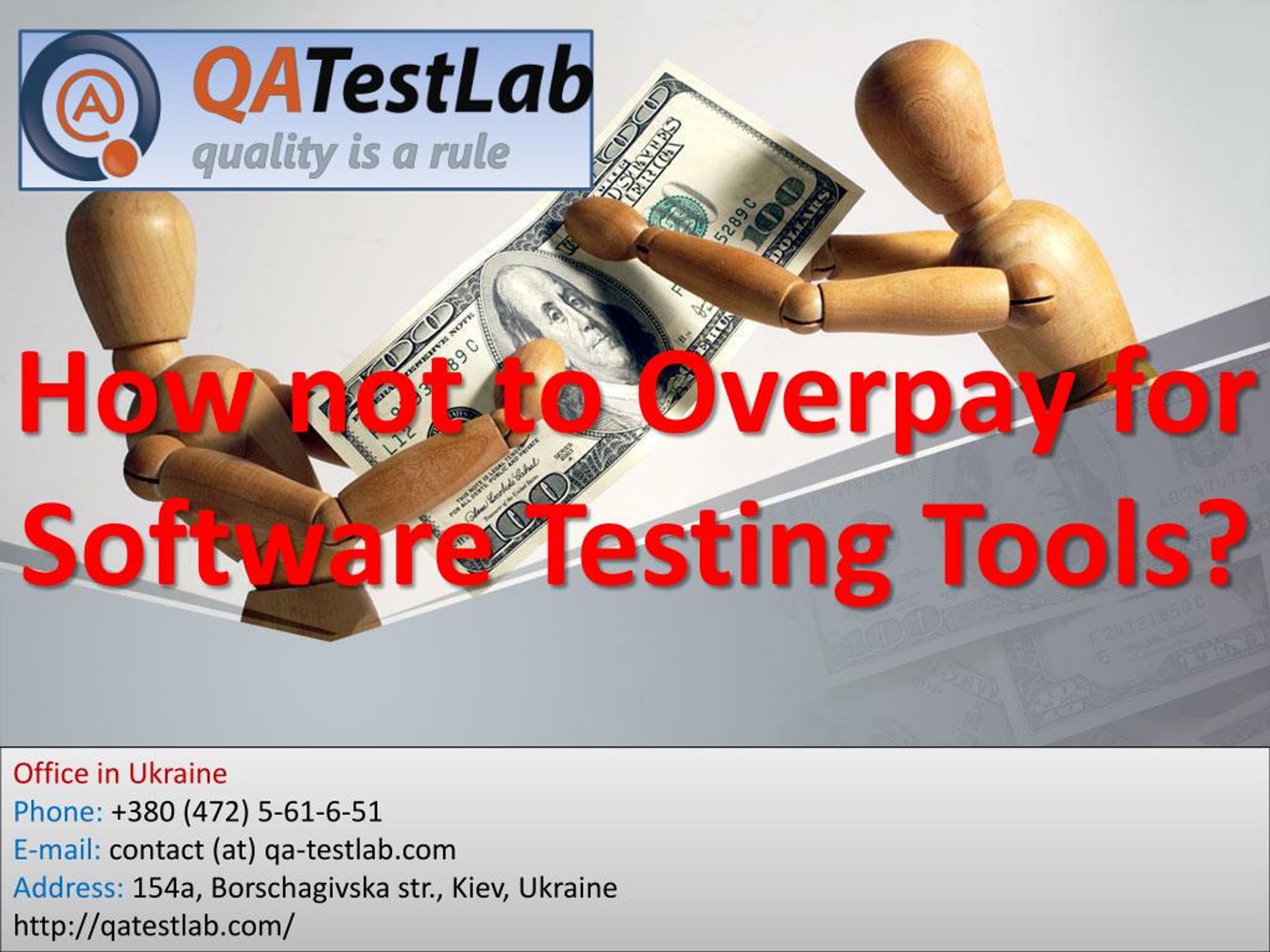 QATestLab
quality is a rule

How not to Overpay for Software Testing Tools?

Office in Ukraine
Phone: +380 (472) 5-61-6-51
E-mail: contact (at) qa-testlab.com
Address: 154a, Borschagivska str., Kiev, Ukraine
http://qatestlab.com/